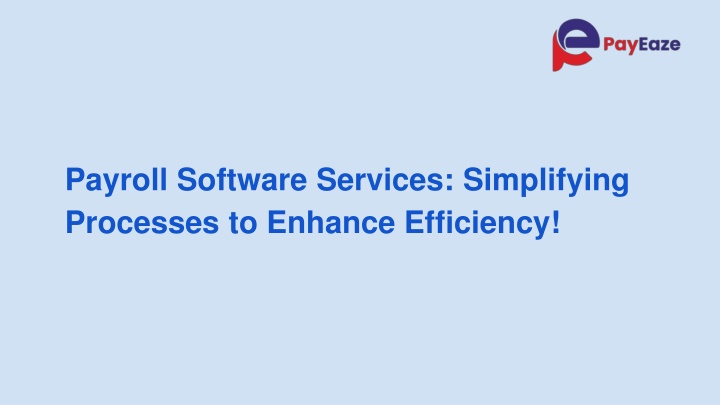 PayEaze

Payroll Software Services: Simplifying Processes to Enhance Efficiency!